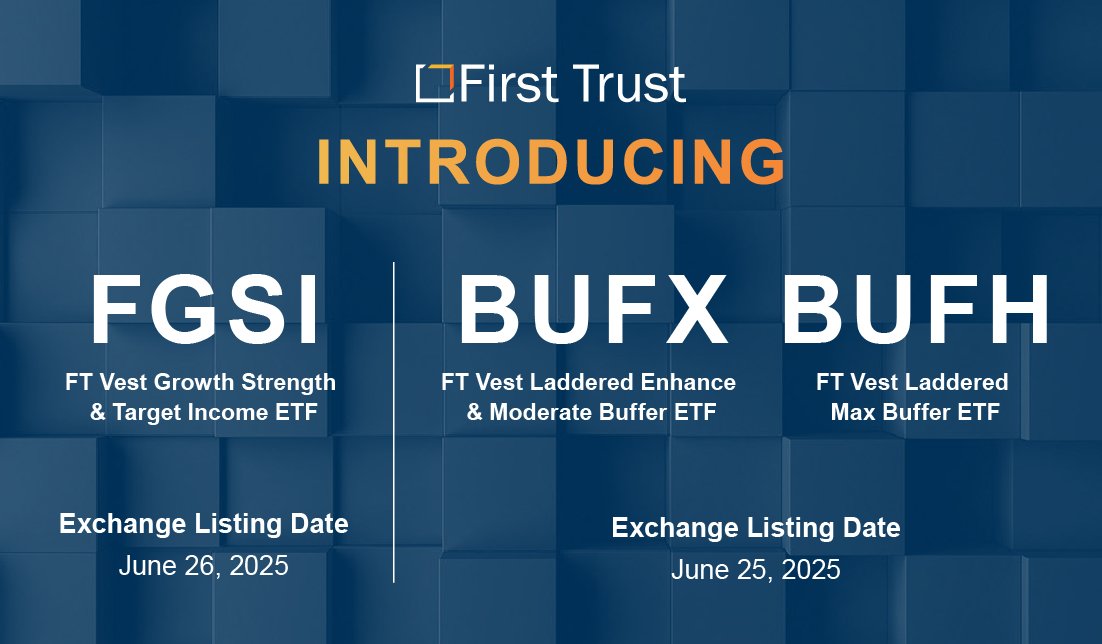 First Trust

INTRODUCING

FGSI

FT Vest Growth Strength & Target Income ETF

Exchange Listing Date

June 26, 2025

BUFX

FT Vest Laddered Enhance & Moderate Buffer ETF

BUFH

FT Vest Laddered Max Buffer ETF

Exchange Listing Date

June 25, 2025